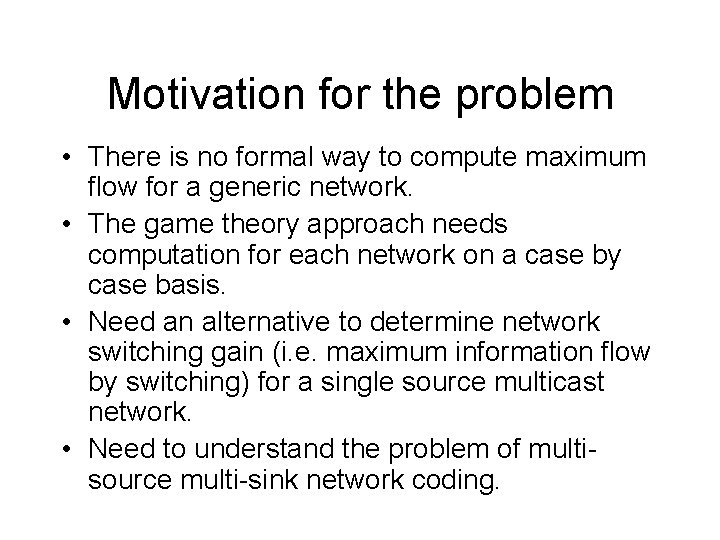 Motivation for the problem

• There is no formal way to compute maximum flow for a generic network.
• The game theory approach needs computation for each network on a case by case basis.
• Need an alternative to determine network switching gain (i.e. maximum information flow by switching) for a single source multicast network.
• Need to understand the problem of multi-source multi-sink network coding.